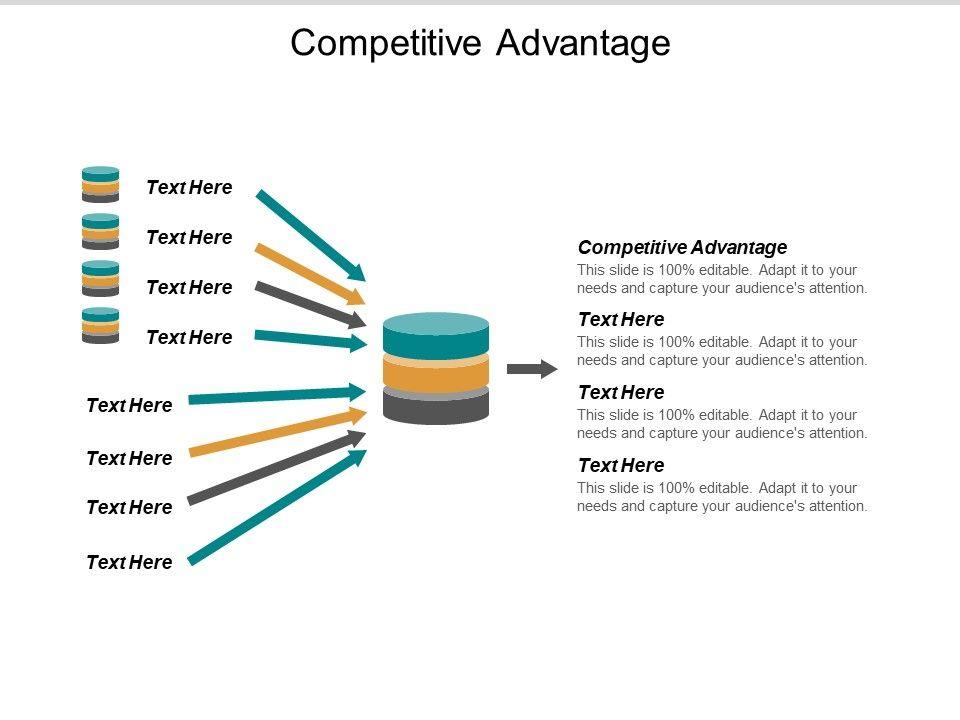 Competitive Advantage

Text Here

Text Here

Text Here

Text Here

Text Here

Text Here

Text Here

Text Here

Competitive Advantage

This slide is 100% editable. Adapt it to your needs and capture your audience's attention.

Text Here

This slide is 100% editable. Adapt it to your needs and capture your audience's attention.

Text Here

This slide is 100% editable. Adapt it to your needs and capture your audience's attention.

Text Here

This slide is 100% editable. Adapt it to your needs and capture your audience's attention.